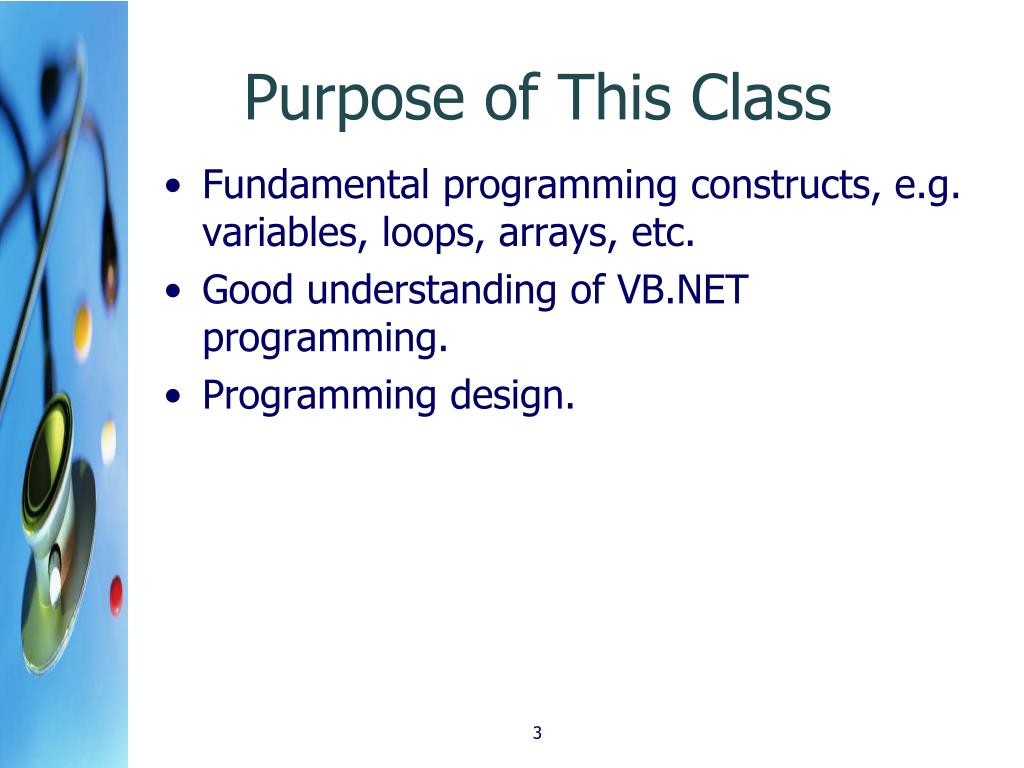 Purpose of This Class

• Fundamental programming constructs, e.g. variables, loops, arrays, etc.
• Good understanding of VB.NET programming.
• Programming design.

3